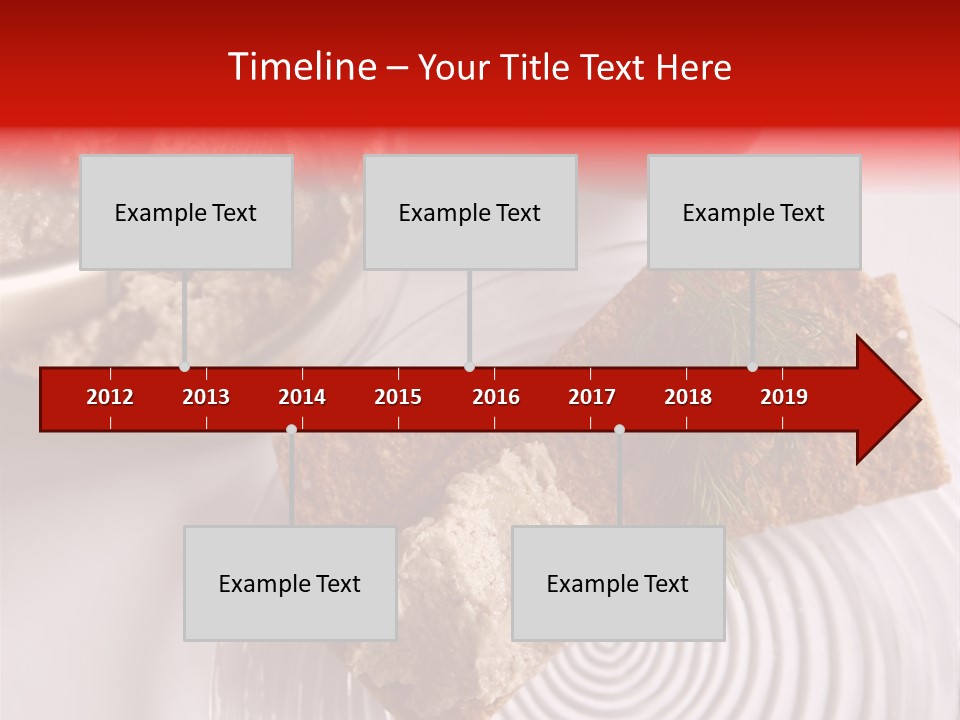 Timeline – Your Title Text Here

Example Text

Example Text

Example Text

2012
2013
2014
2015
2016
2017
2018
2019

Example Text

Example Text